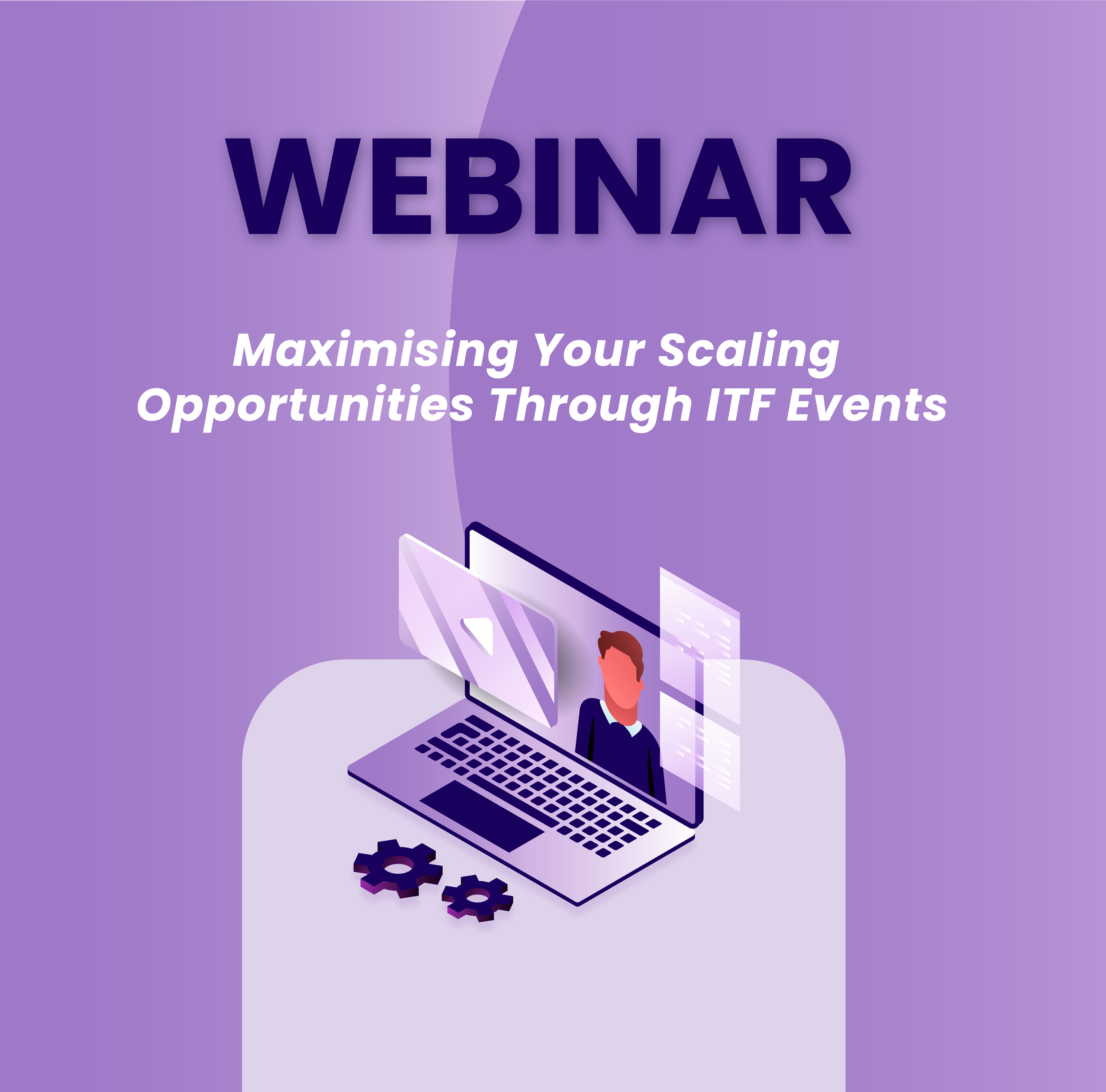 WEBINAR

Maximising Your Scaling Opportunities Through ITF Events